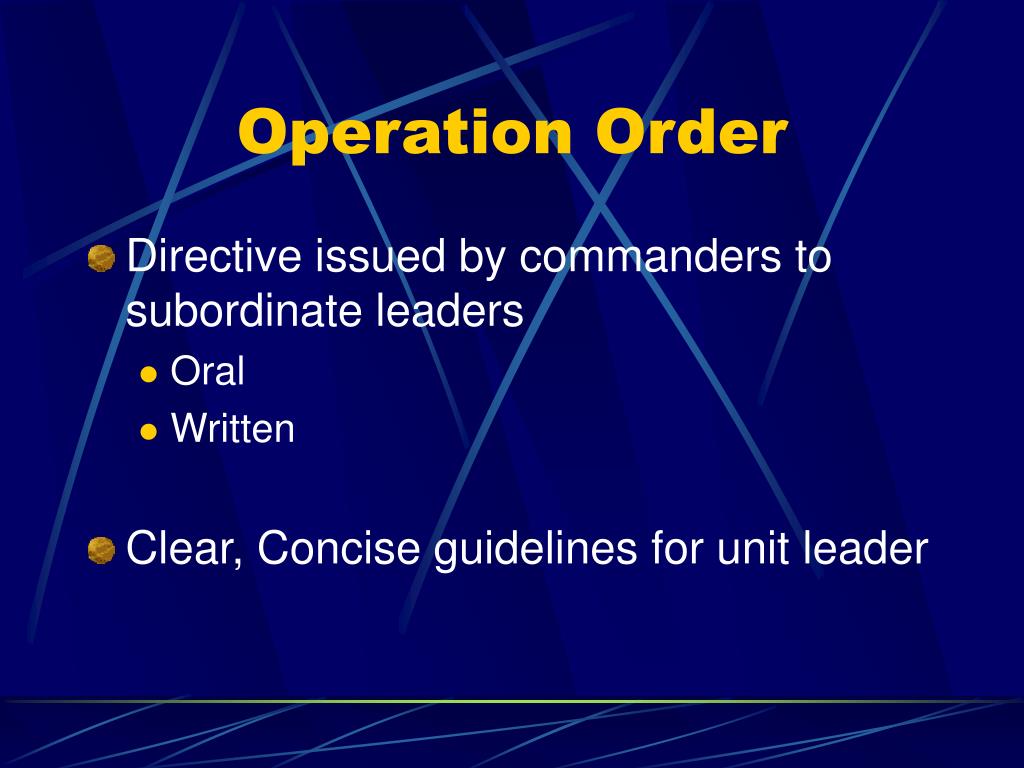 Operation Order

Directive issued by commanders to subordinate leaders

Oral

Written

Clear, Concise guidelines for unit leader